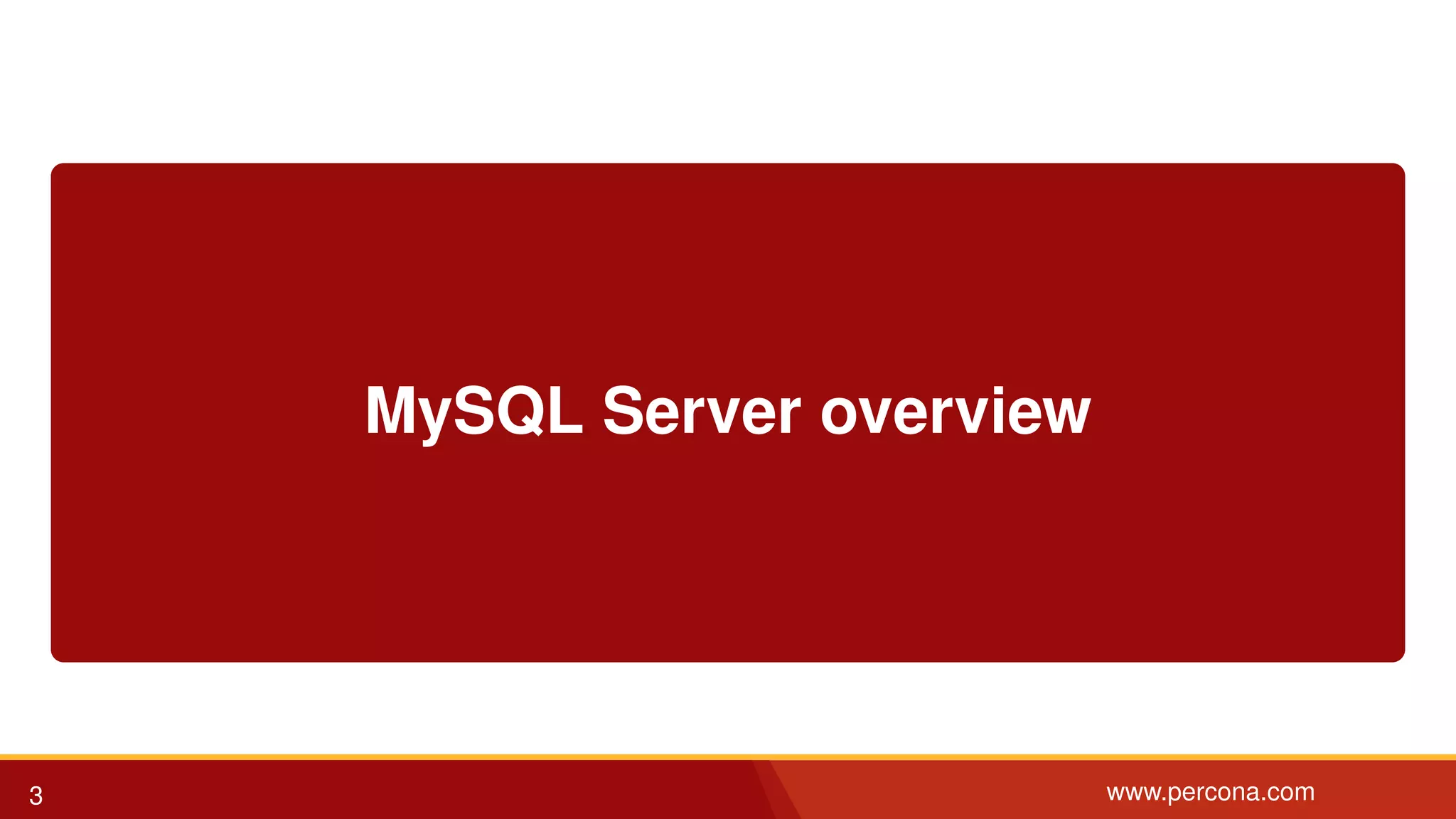 MySQL Server overview

3

www.percona.com